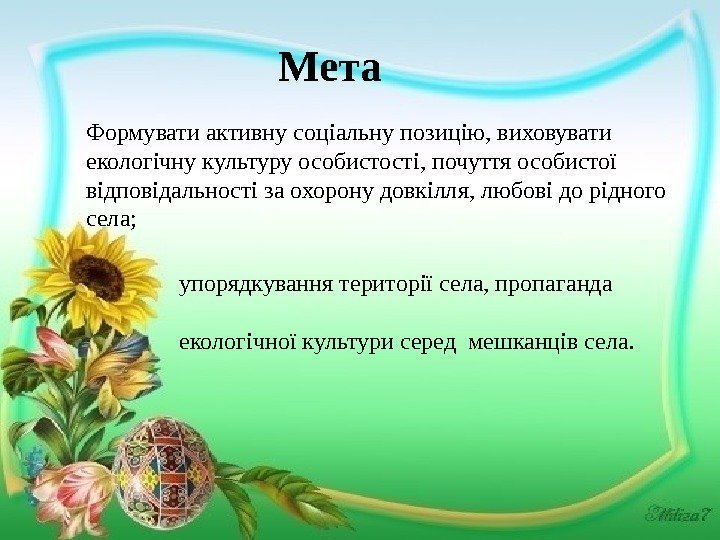 Мета

Формувати активну соціальну позицію, виховувати екологічну культуру особистості, почуття особистої відповідальності за охорону довкілля, любові до рідного села;

упорядкування території села, пропаганда

екологічної культури серед мешканців села.

Miliza7